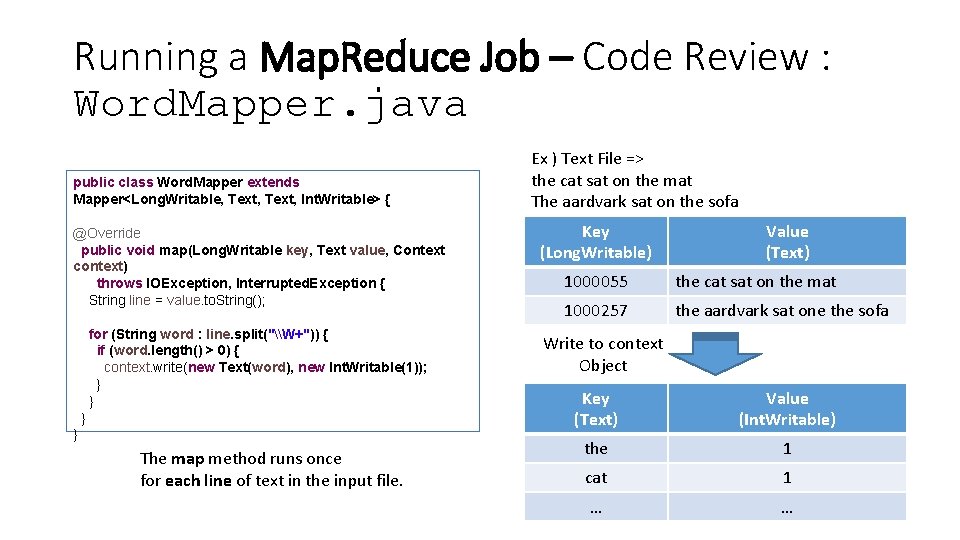 Running a MapReduce Job – Code Review : WordMapper.java

public class WordMapper extends Mapper<LongWritable, Text, Text, IntWritable> {

@Override
public void map(LongWritable key, Text value, Context context)
throws IOException, InterruptedException {
String line = value.toString();

for (String word : line.split("\\W+")) {
if (word.length() > 0) {
context.write(new Text(word), new IntWritable(1));
}
}
}
}

The map method runs once for each line of text in the input file.

Ex ) Text File =>
the cat sat on the mat
The aardvark sat on the sofa

| Key (LongWritable) | Value (Text) |
|---|---|
| 1000055 | the cat sat on the mat |
| 1000257 | the aardvark sat one the sofa |

Write to context Object

| Key (Text) | Value (IntWritable) |
|---|---|
| the | 1 |
| cat | 1 |
| … | … |